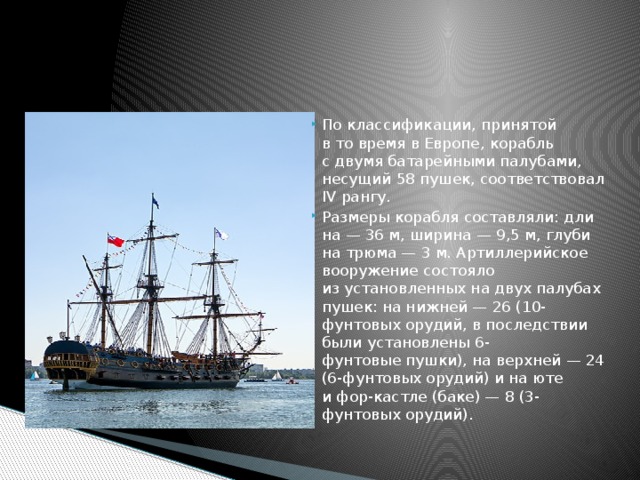 По классификации, принятой в то время в Европе, корабль с двумя батарейными палубами, несущий 58 пушек, соответствовал IV рангу.

Размеры корабля составляли: длина — 36 м, ширина — 9,5 м, глубина трюма — 3 м. Артиллерийское вооружение состояло из установленных на двух палубах пушек: на нижней — 26 (10-фунтовых орудий, в последствии были установлены 6-фунтовые пушки), на верхней — 24 (6-фунтовых орудий) и на юте и фор-кастле (баке) — 8 (3-фунтовых орудий).